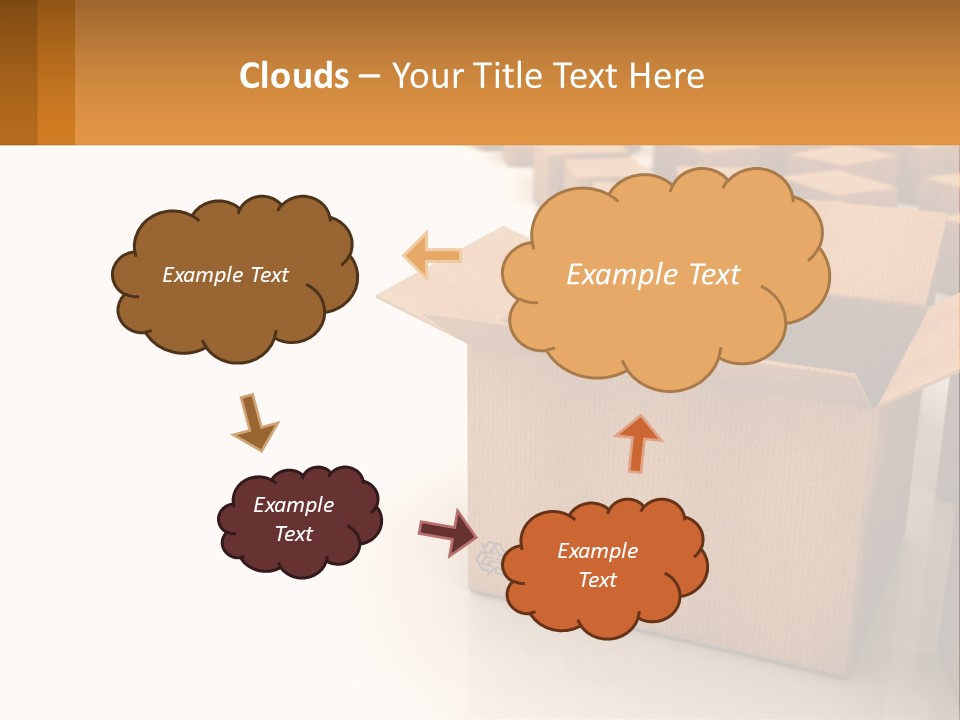 Clouds – Your Title Text Here

Example Text

Example Text

Example Text

Example Text